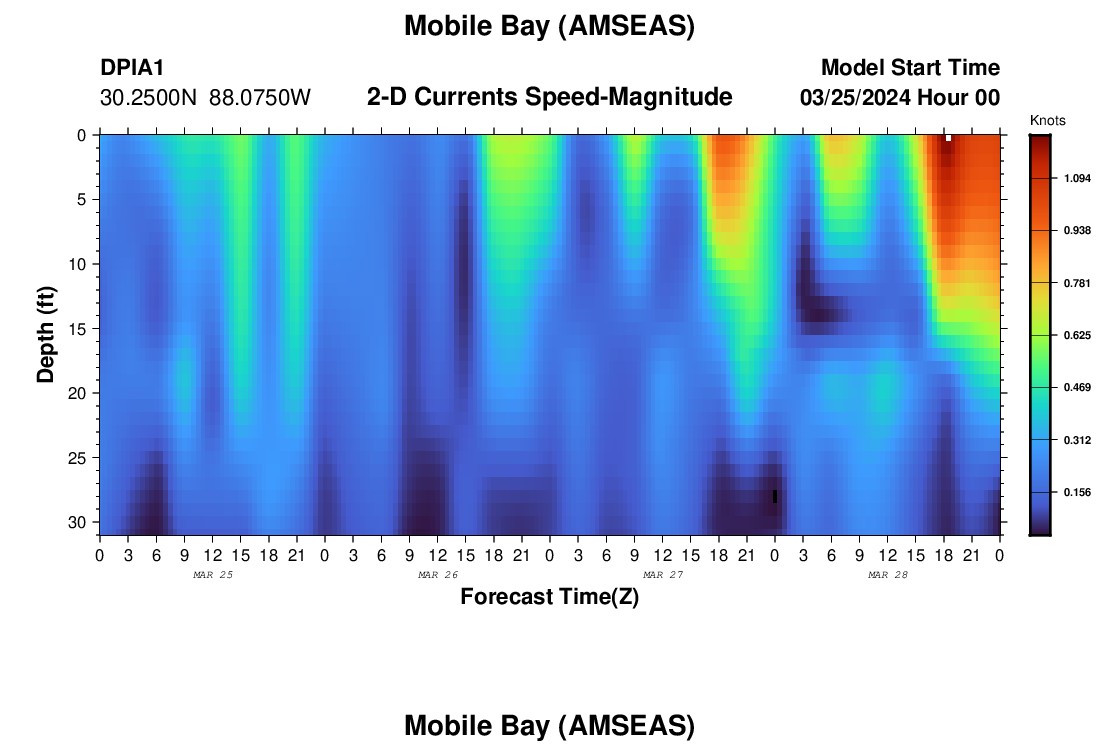 Mobile Bay (AMSEAS)

DPIA1
30.2500N 88.0750W

2-D Currents Speed-Magnitude

Model Start Time
03/25/2024 Hour 00

Knots
1.094
0.938
0.781
0.625
0.469
0.312
0.156

Depth (ft)
0
5
10
15
20
25
30

0 3 6 9 12 15 18 21 0 3 6 9 12 15 18 21 0 3 6 9 12 15 18 21 0 3 6 9 12 15 18 21 0
MAR 25
MAR 26
MAR 27
MAR 28

Forecast Time(Z)

Mobile Bay (AMSEAS)